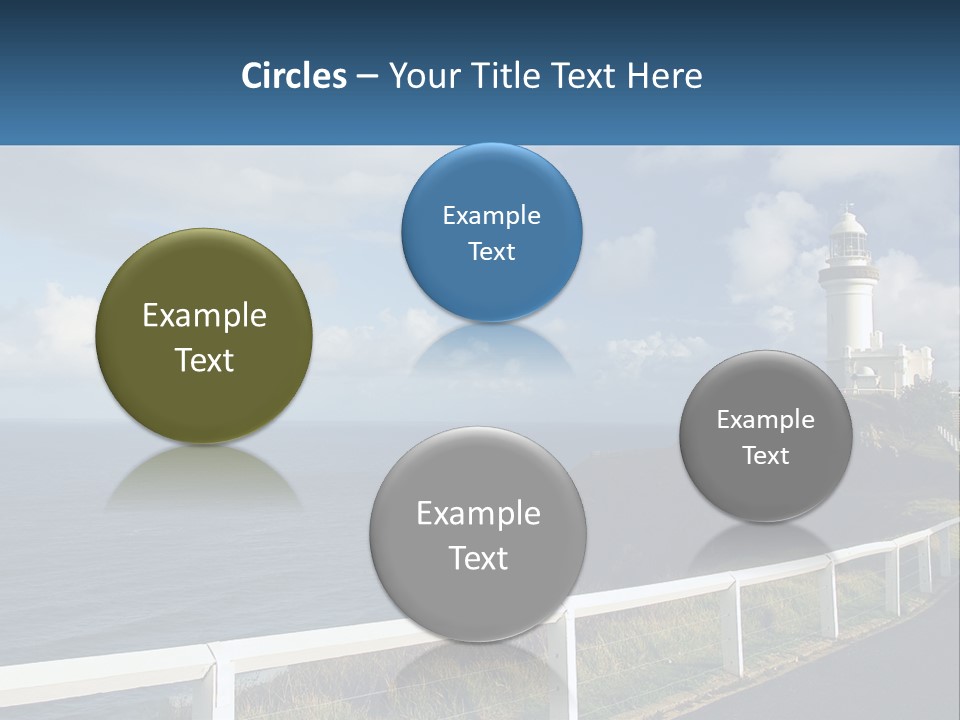 Circles – Your Title Text Here

Example Text

Example Text

Example Text

Example Text